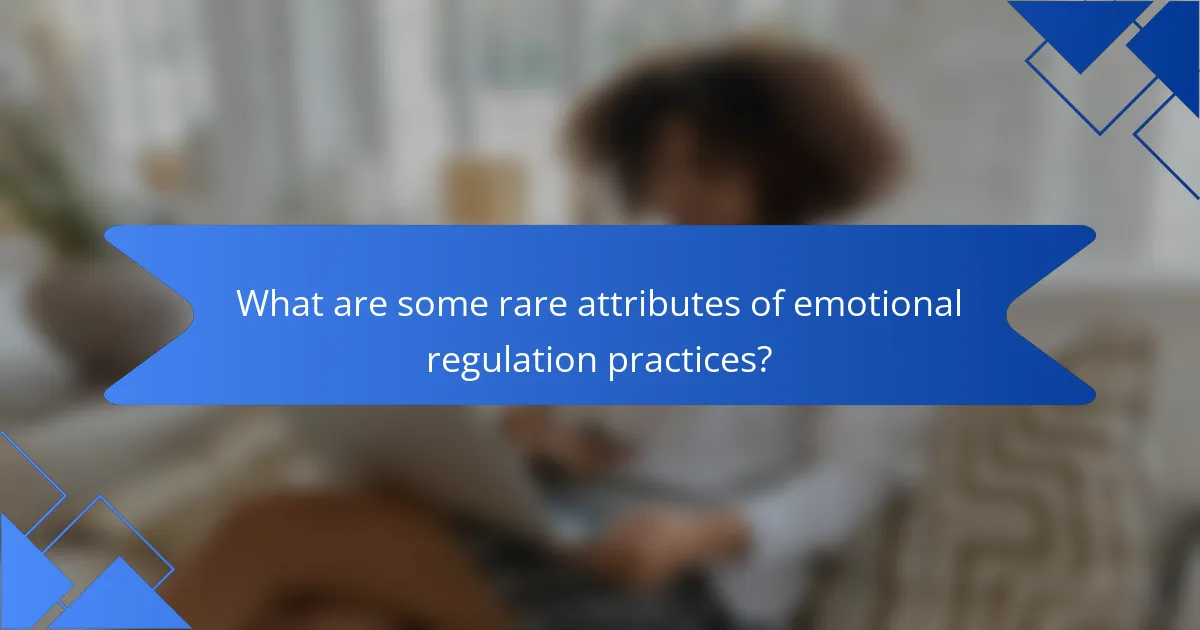 What are some rare attributes of emotional regulation practices?